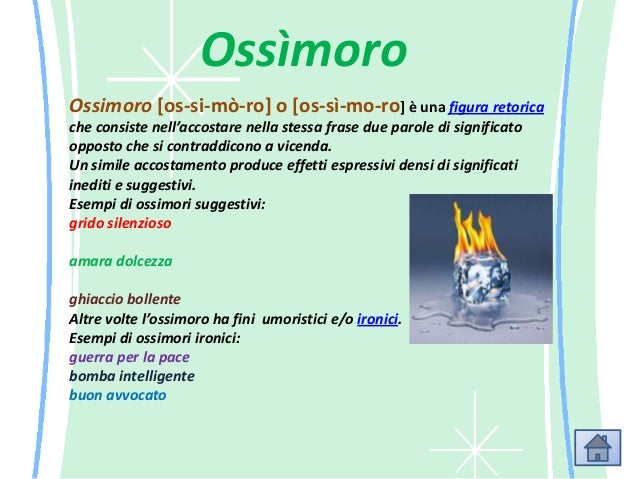 Ossìmoro

Ossimoro [os-si-mò-ro] o [os-sì-mo-ro] è una figura retorica che consiste nell'accostare nella stessa frase due parole di significato opposto che si contraddicono a vicenda.
Un simile accostamento produce effetti espressivi densi di significati inediti e suggestivi.
Esempi di ossimori suggestivi:
grido silenzioso

amara dolcezza

ghiaccio bollente
Altre volte l'ossimoro ha fini umoristici e/o ironici.
Esempi di ossimori ironici:
guerra per la pace
bomba intelligente
buon avvocato